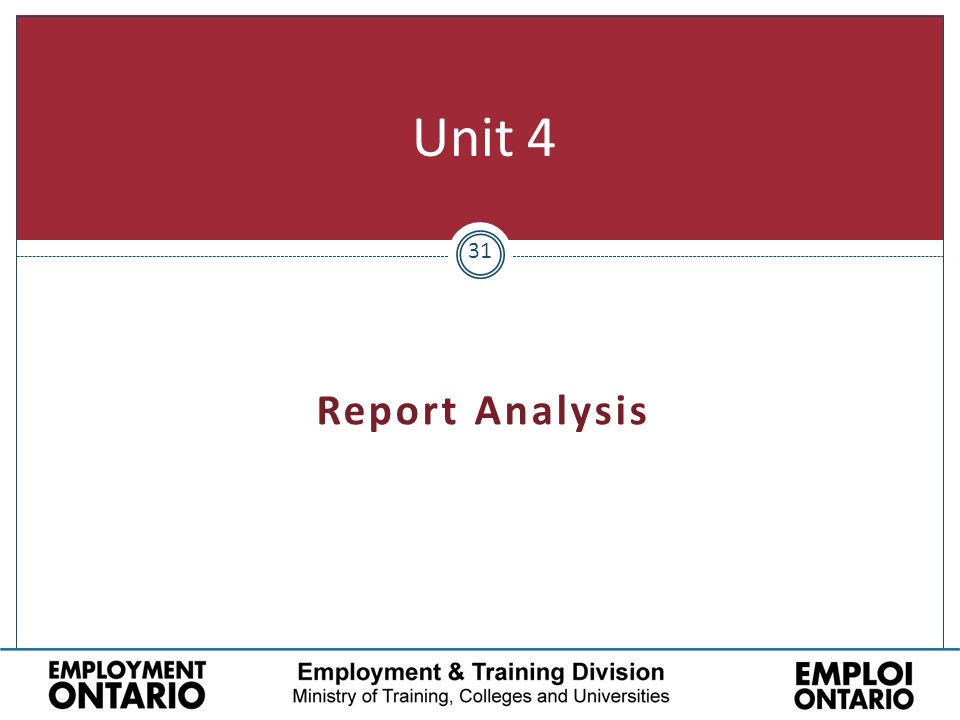 Unit 4

31

Report Analysis

EMPLOYMENT ONTARIO

Employment & Training Division
Ministry of Training, Colleges and Universities

EMPLOI ONTARIO